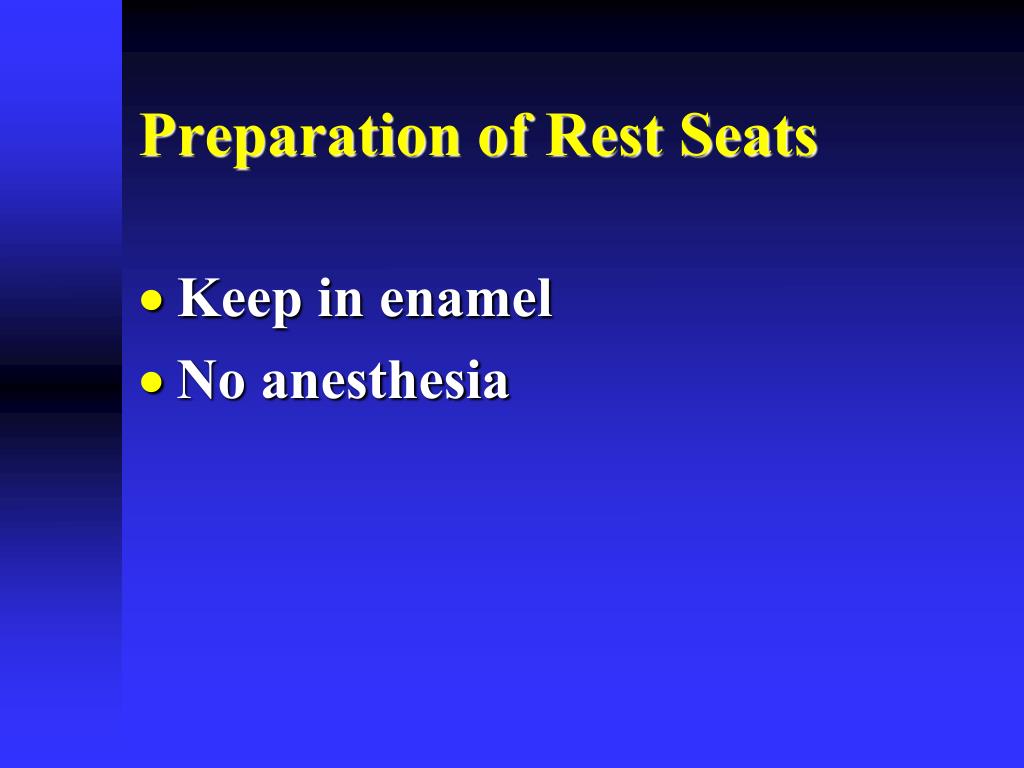 Preparation of Rest Seats

• Keep in enamel
• No anesthesia